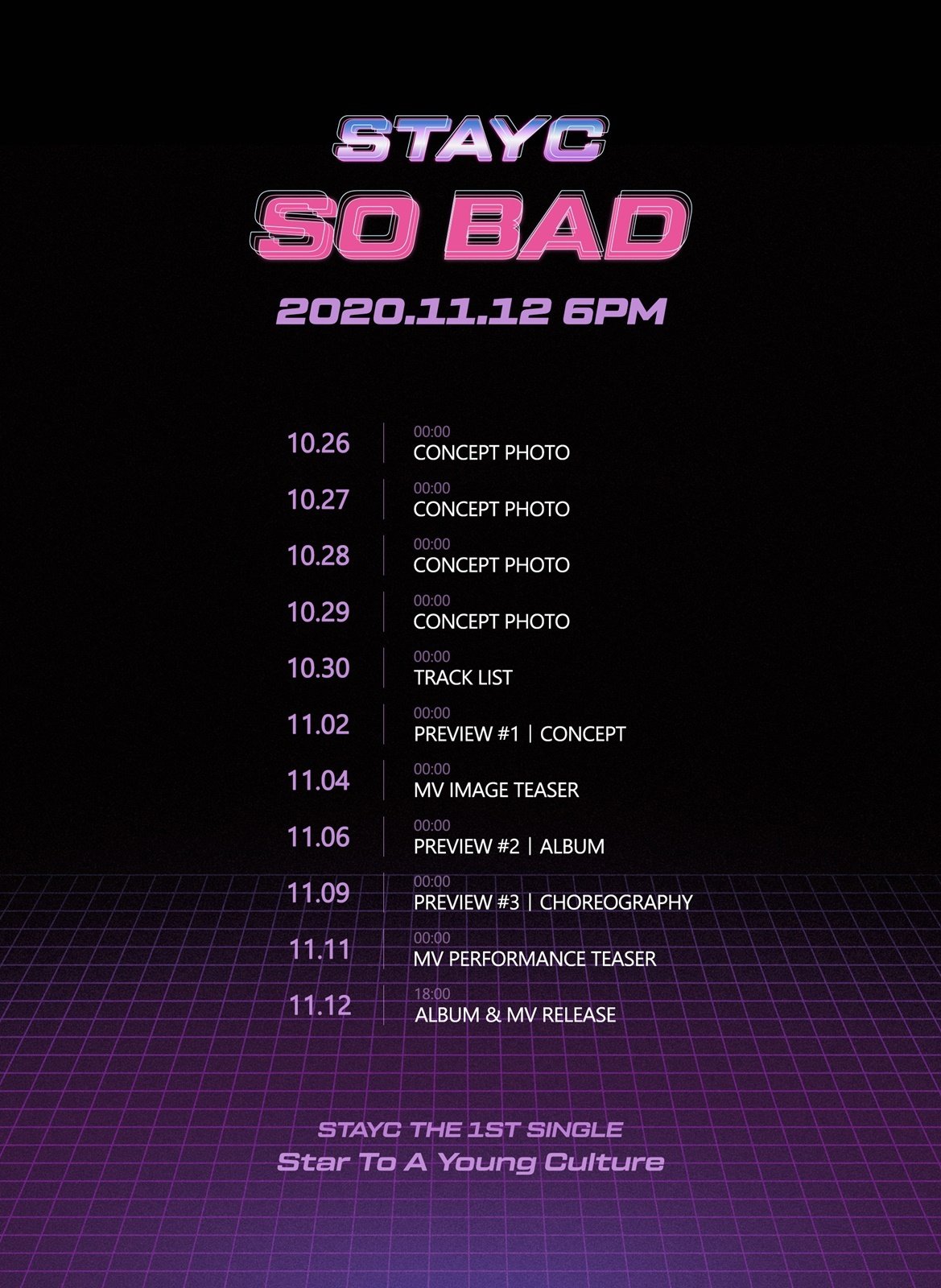 STAYC
SO BAD
2020.11.12 6PM

10.26 | 00:00 CONCEPT PHOTO
10.27 | 00:00 CONCEPT PHOTO
10.28 | 00:00 CONCEPT PHOTO
10.29 | 00:00 CONCEPT PHOTO
10.30 | 00:00 TRACK LIST
11.02 | 00:00 PREVIEW #1 | CONCEPT
11.04 | 00:00 MV IMAGE TEASER
11.06 | 00:00 PREVIEW #2 | ALBUM
11.09 | 00:00 PREVIEW #3 | CHOREOGRAPHY
11.11 | 00:00 MV PERFORMANCE TEASER
11.12 | 18:00 ALBUM & MV RELEASE

STAYC THE 1ST SINGLE
Star To A Young Culture